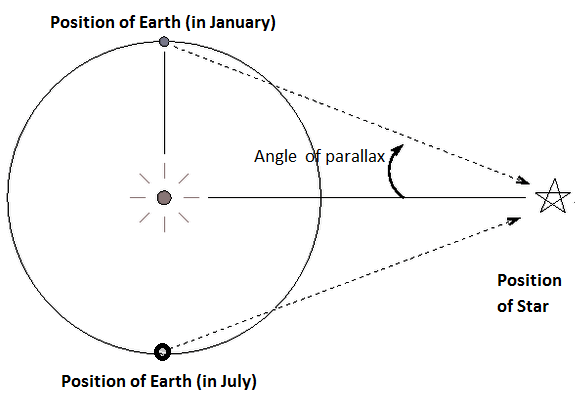 Position of Earth (in January)

Angle of parallax

Position of Star

Position of Earth (in July)